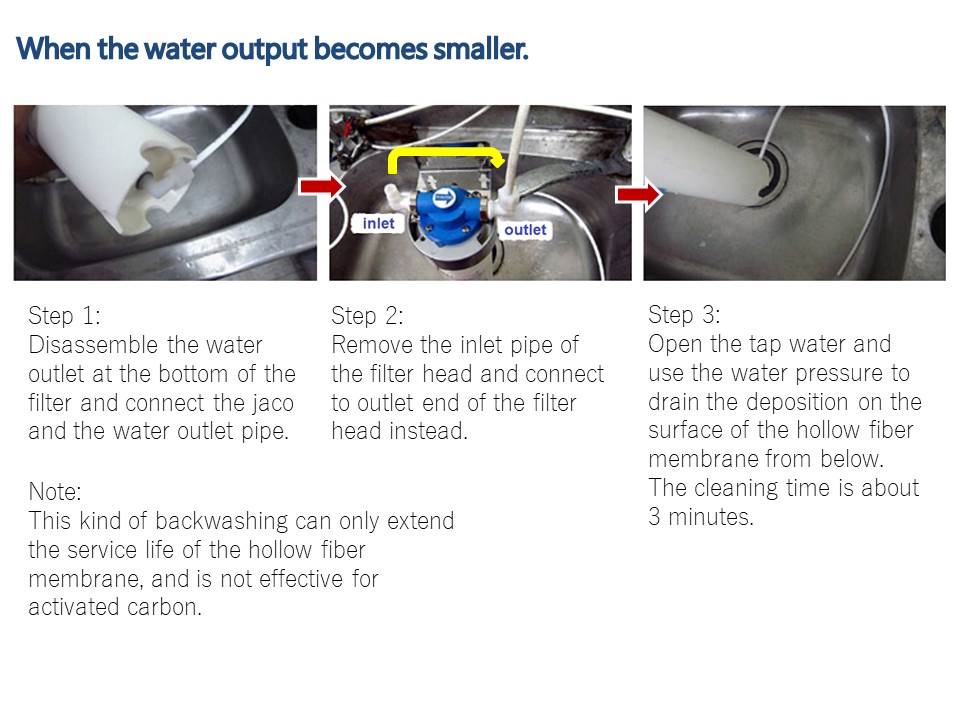 When the water output becomes smaller.

inlet

outlet

Step 1:
Disassemble the water outlet at the bottom of the filter and connect the jaco and the water outlet pipe.

Step 2:
Remove the inlet pipe of the filter head and connect to outlet end of the filter head instead.

Step 3:
Open the tap water and use the water pressure to drain the deposition on the surface of the hollow fiber membrane from below.
The cleaning time is about 3 minutes.

Note:
This kind of backwashing can only extend the service life of the hollow fiber membrane, and is not effective for activated carbon.